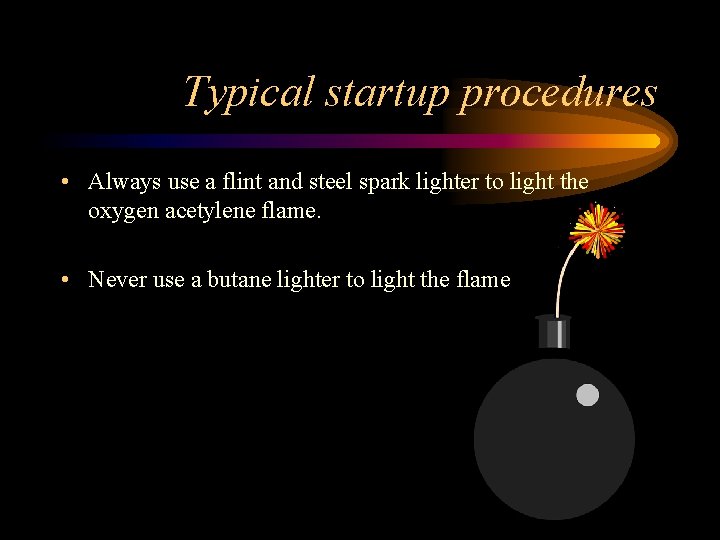 Typical startup procedures

• Always use a flint and steel spark lighter to light the oxygen acetylene flame.

• Never use a butane lighter to light the flame